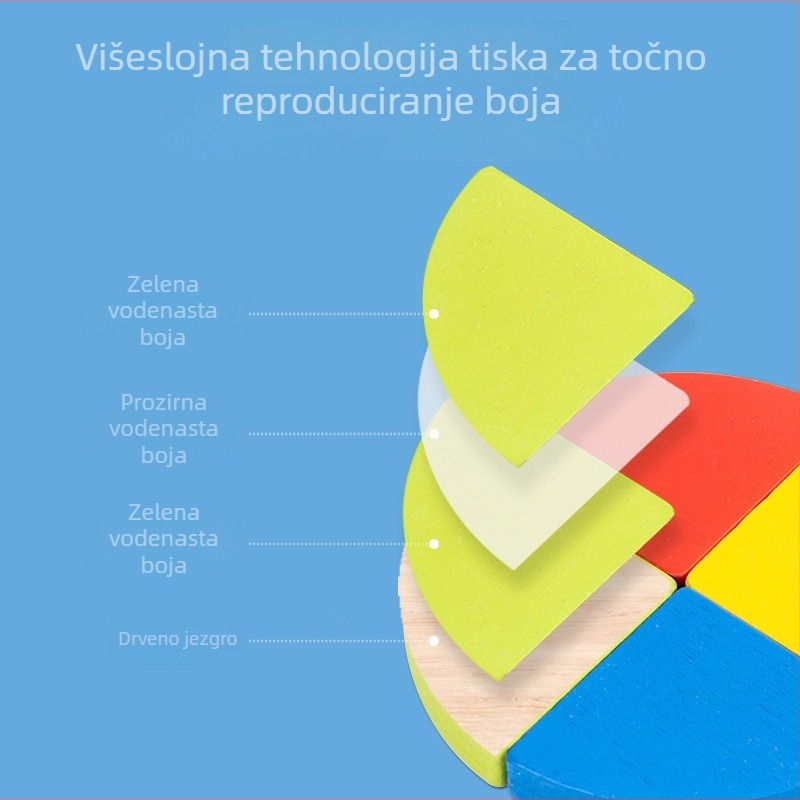 Višeslojna tehnologija tiska za točno reproduciranje boja

Zelena vodenasta boja

Prozirna vodenasta boja

Zelena vodenasta boja

Drveno jezgro